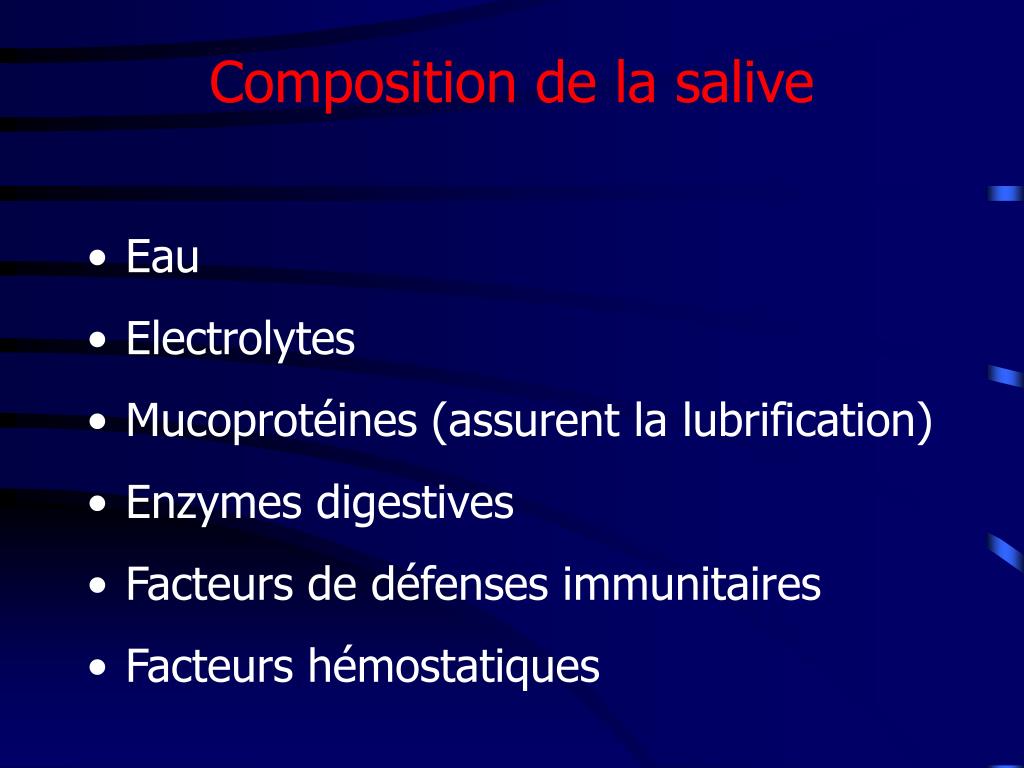 Composition de la salive

• Eau
• Electrolytes
• Mucoprotéines (assurent la lubrification)
• Enzymes digestives
• Facteurs de défenses immunitaires
• Facteurs hémostatiques